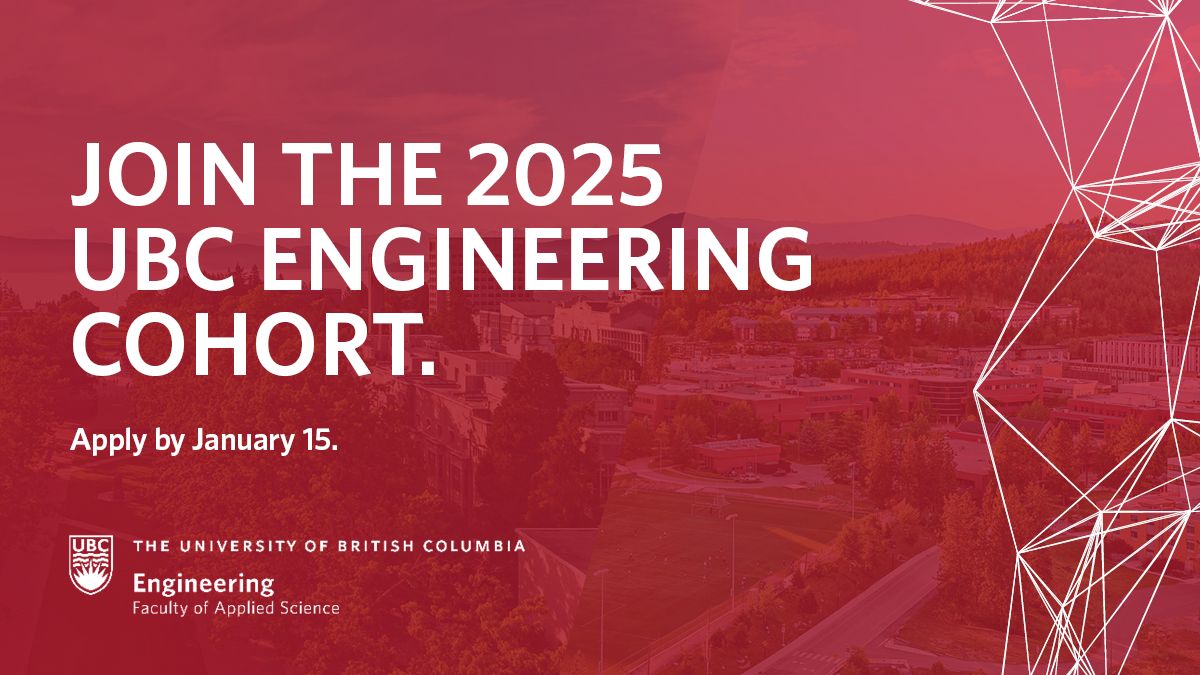 JOIN THE 2025 UBC ENGINEERING COHORT.

Apply by January 15.

UBC

THE UNIVERSITY OF BRITISH COLUMBIA

Engineering

Faculty of Applied Science